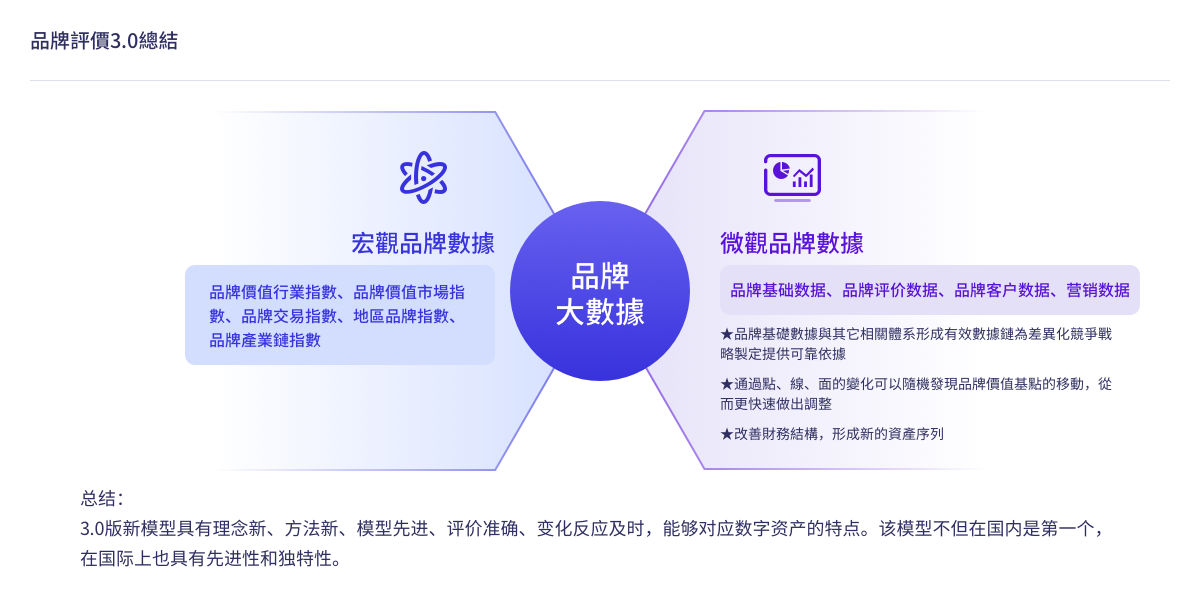 品牌評價3.0總結

宏觀品牌數據

品牌價值行業指數、品牌價值市場指數、品牌交易指數、地區品牌指數、品牌產業鏈指數

品牌
大數據

微觀品牌數據

品牌基础数据、品牌评价数据、品牌客户数据、营销数据

★品牌基礎數據與其它相關體系形成有效數據鏈為差異化競爭戰略製定提供可靠依據

★通過點、線、面的變化可以隨機發現品牌價值基點的移動，從而更快速做出調整

★改善財務結構，形成新的資產序列

总结：
3.0版新模型具有理念新、方法新、模型先进、评价准确、变化反应及时，能够对应数字资产的特点。该模型不但在国内是第一个，在国际上也具有先进性和独特性。